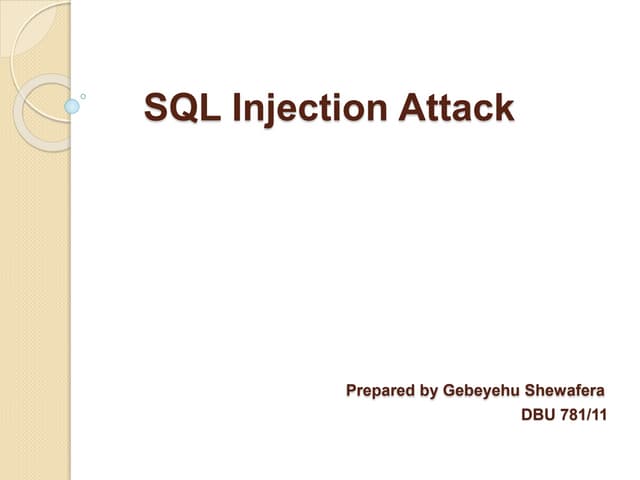 SQL Injection Attack

Prepared by Gebeyehu Shewafera
DBU 781/11